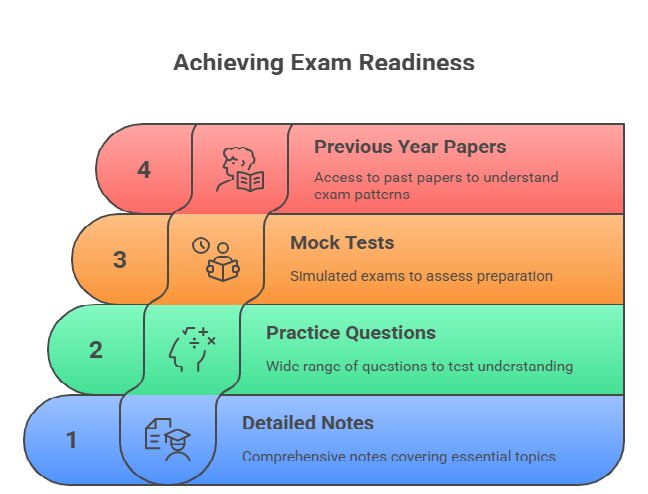 Achieving Exam Readiness

4

Previous Year Papers

Access to past papers to understand exam patterns

3

Mock Tests

Simulated exams to assess preparation

2

Practice Questions

Wide range of questions to test understanding

1

Detailed Notes

Comprehensive notes covering essential topics